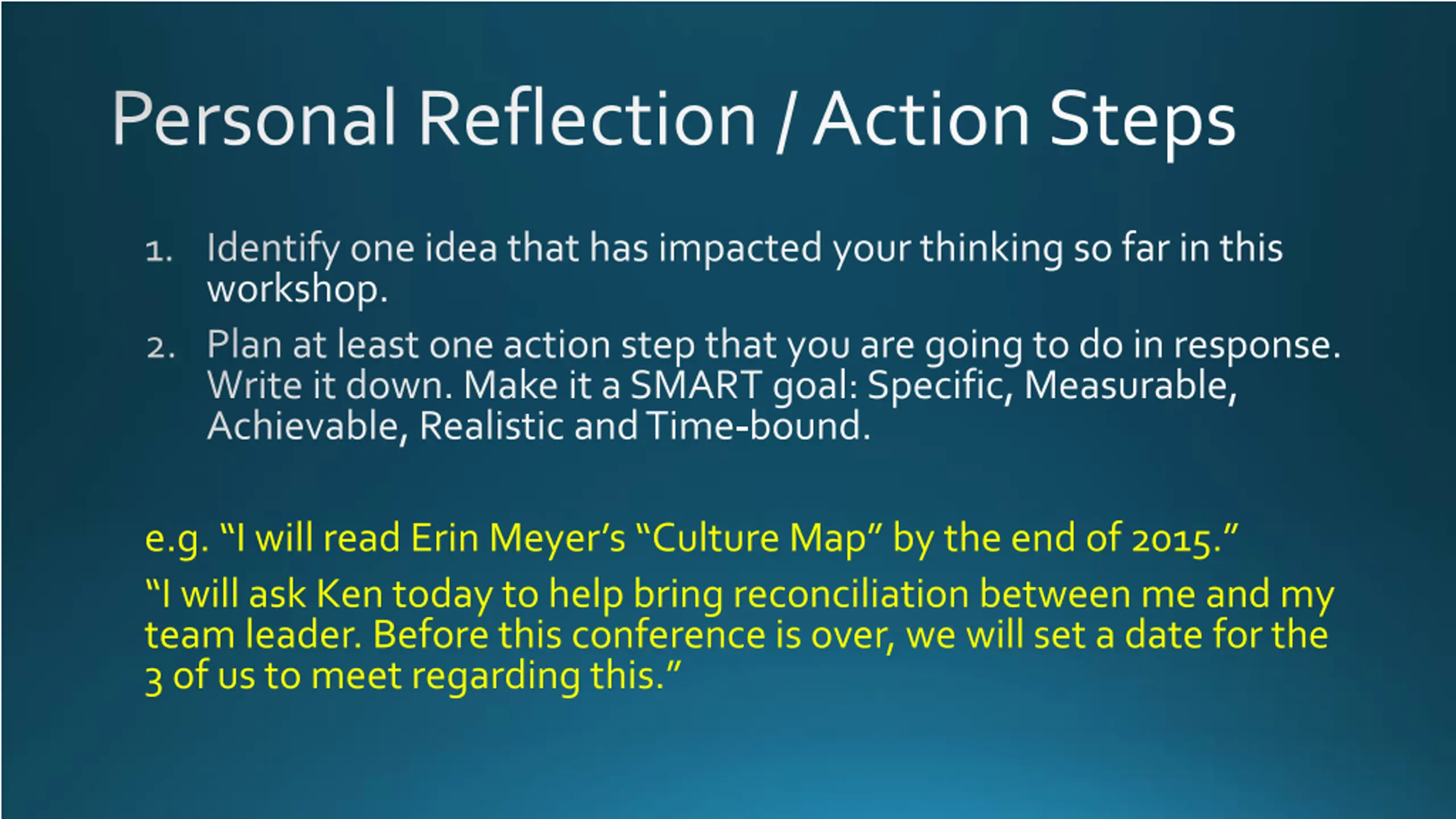 Personal Reflection / Action Steps

1. Identify one idea that has impacted your thinking so far in this workshop.

2. Plan at least one action step that you are going to do in response. Write it down. Make it a SMART goal: Specific, Measurable, Achievable, Realistic and Time-bound.

e.g. “I will read Erin Meyer’s “Culture Map” by the end of 2015.”

“I will ask Ken today to help bring reconciliation between me and my team leader. Before this conference is over, we will set a date for the 3 of us to meet regarding this.”